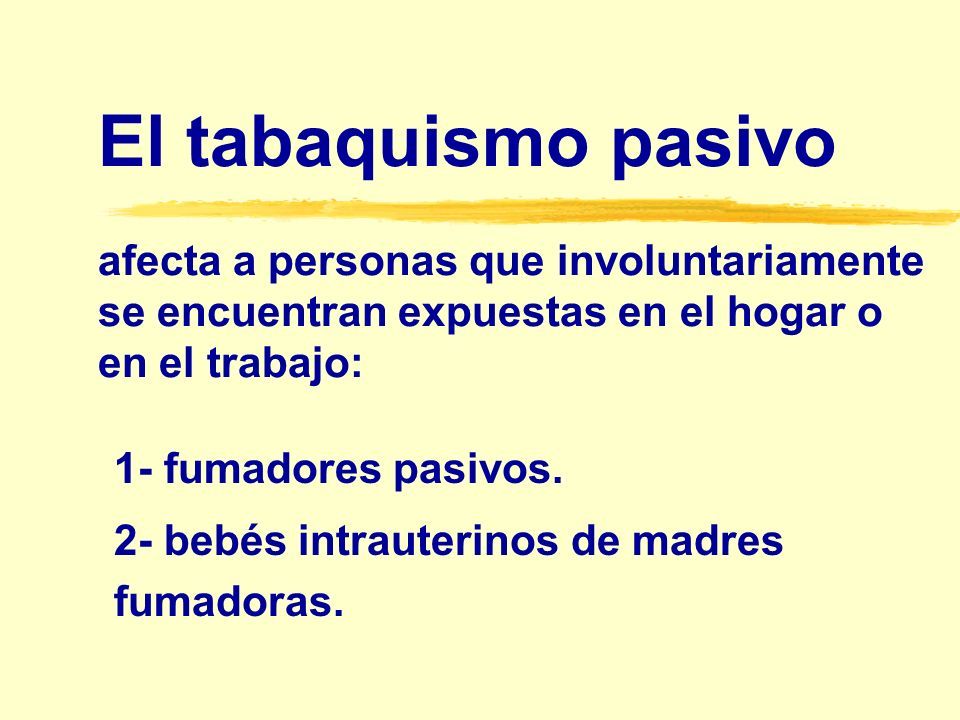 El tabaquismo pasivo

afecta a personas que involuntariamente se encuentran expuestas en el hogar o en el trabajo:

1- fumadores pasivos.

2- bebés intrauterinos de madres fumadoras.